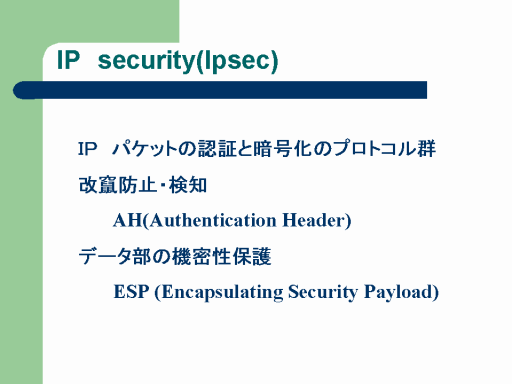 IP security(Ipsec)

IP パケットの認証と暗号化のプロトコル群

改竄防止・検知

AH(Authentication Header)

データ部の機密性保護

ESP (Encapsulating Security Payload)